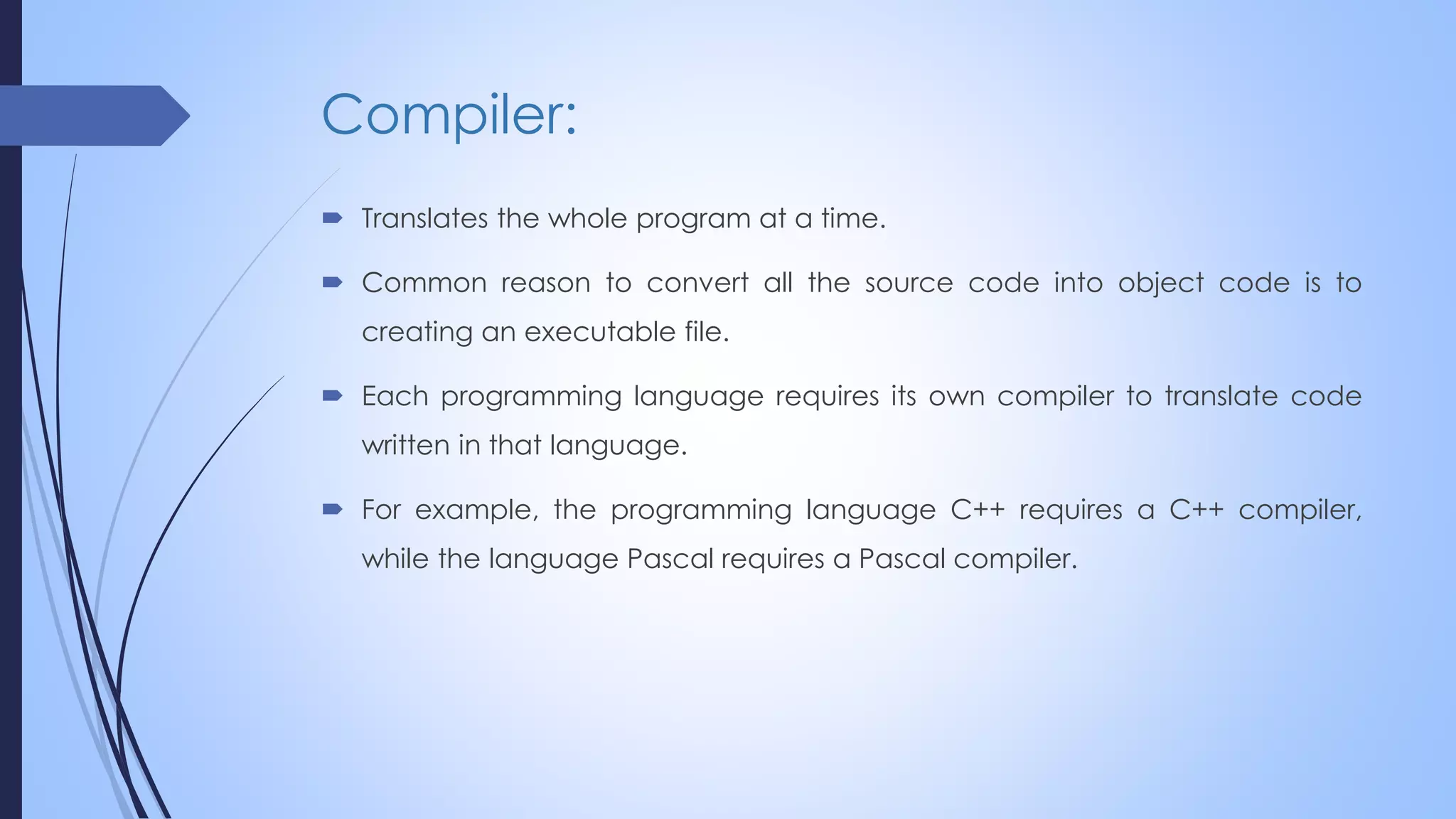 Compiler:

Translates the whole program at a time.

Common reason to convert all the source code into object code is to creating an executable file.

Each programming language requires its own compiler to translate code written in that language.

For example, the programming language C++ requires a C++ compiler, while the language Pascal requires a Pascal compiler.